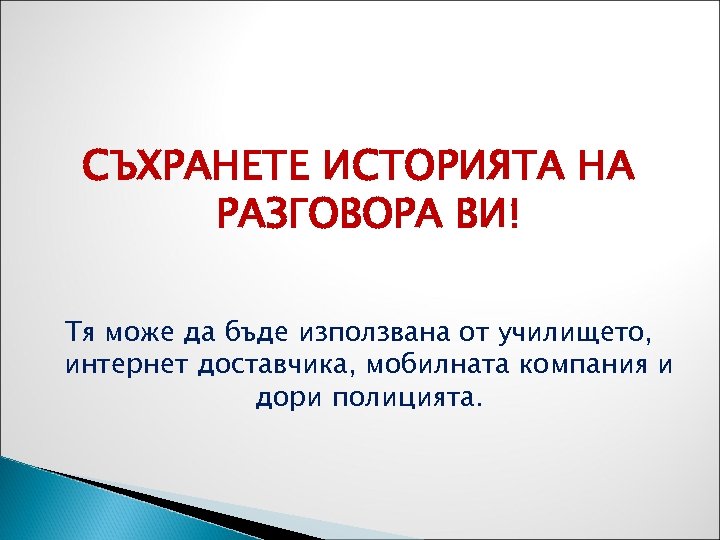 СЪХРАНЕТЕ ИСТОРИЯТА НА РАЗГОВОРА ВИ!

Тя може да бъде използвана от училището, интернет доставчика, мобилната компания и дори полицията.